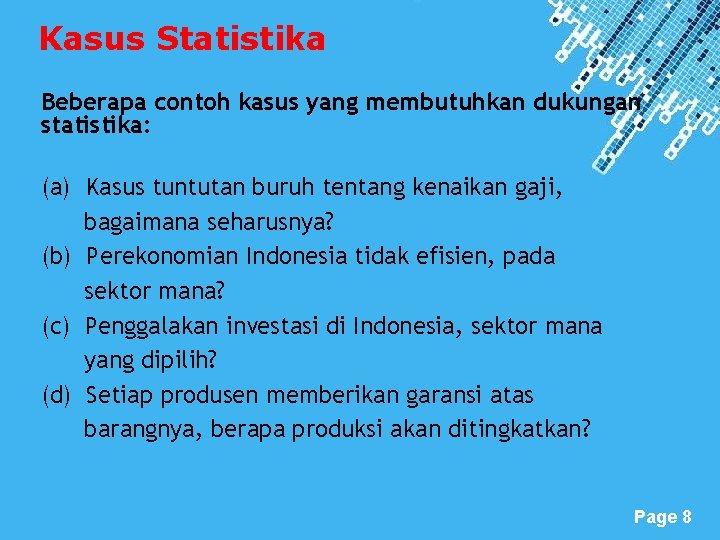 Kasus Statistika

Beberapa contoh kasus yang membutuhkan dukungan statistika:

(a) Kasus tuntutan buruh tentang kenaikan gaji, bagaimana seharusnya?
(b) Perekonomian Indonesia tidak efisien, pada sektor mana?
(c) Penggalakan investasi di Indonesia, sektor mana yang dipilih?
(d) Setiap produsen memberikan garansi atas barangnya, berapa produksi akan ditingkatkan?

Page 8